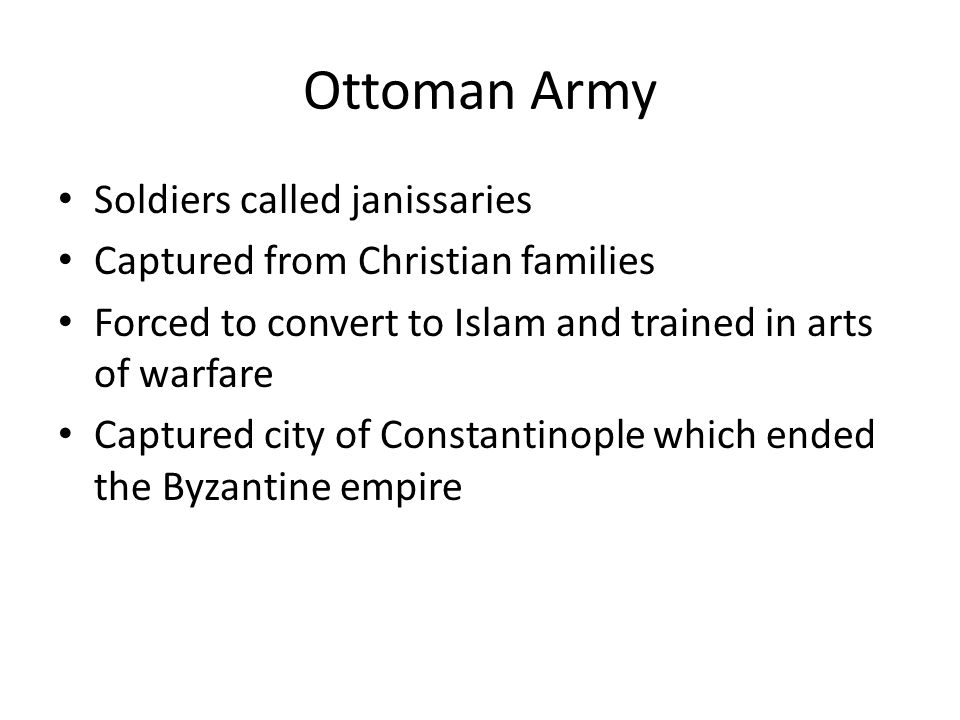 Ottoman Army

• Soldiers called janissaries
• Captured from Christian families
• Forced to convert to Islam and trained in arts of warfare
• Captured city of Constantinople which ended the Byzantine empire